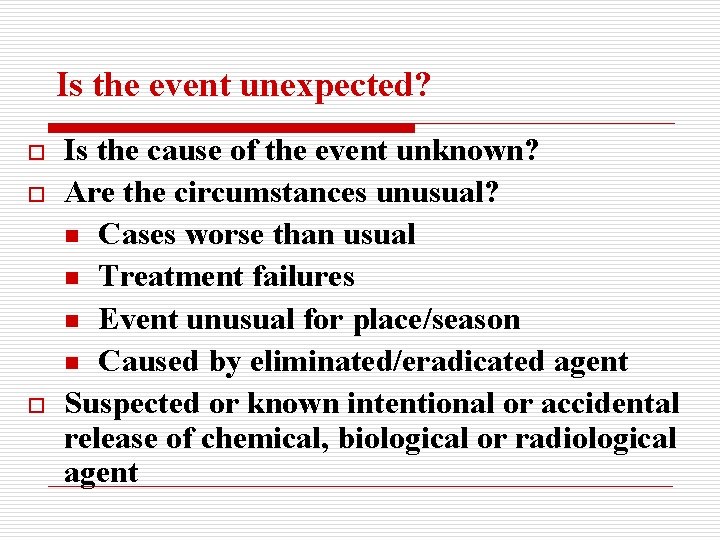 Is the event unexpected?

Is the cause of the event unknown?

Are the circumstances unusual?

Cases worse than usual

Treatment failures

Event unusual for place/season

Caused by eliminated/eradicated agent

Suspected or known intentional or accidental release of chemical, biological or radiological agent